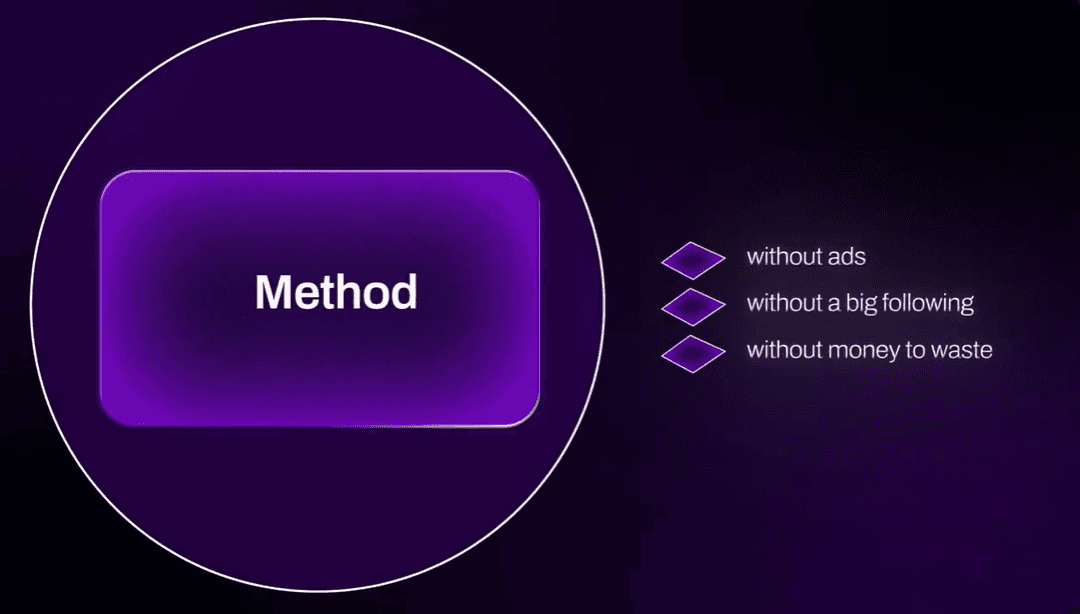 Method

without ads

without a big following

without money to waste